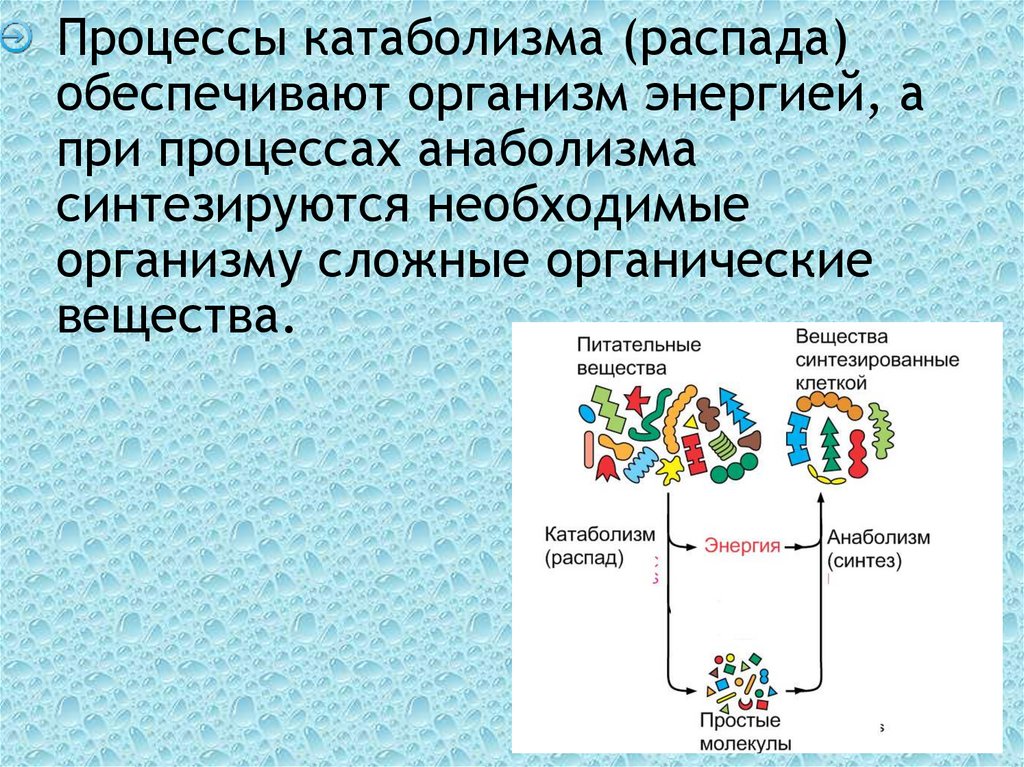 Процессы катаболизма (распада) обеспечивают организм энергией, а при процессах анаболизма синтезируются необходимые организму сложные органические вещества.

Питательные вещества

Вещества синтезированные клеткой

Катаболизм (распад)

Энергия

Анаболизм (синтез)

Простые молекулы